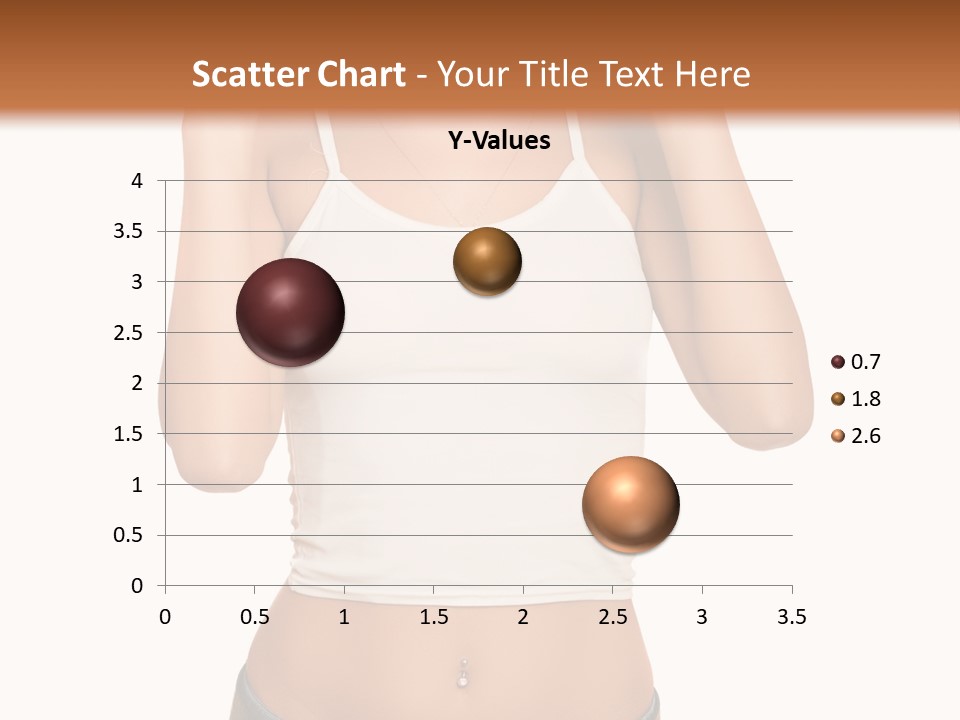 Scatter Chart - Your Title Text Here

Y-Values

4
3.5
3
2.5
2
1.5
1
0.5
0

0 0.5 1 1.5 2 2.5 3 3.5

0.7
1.8
2.6